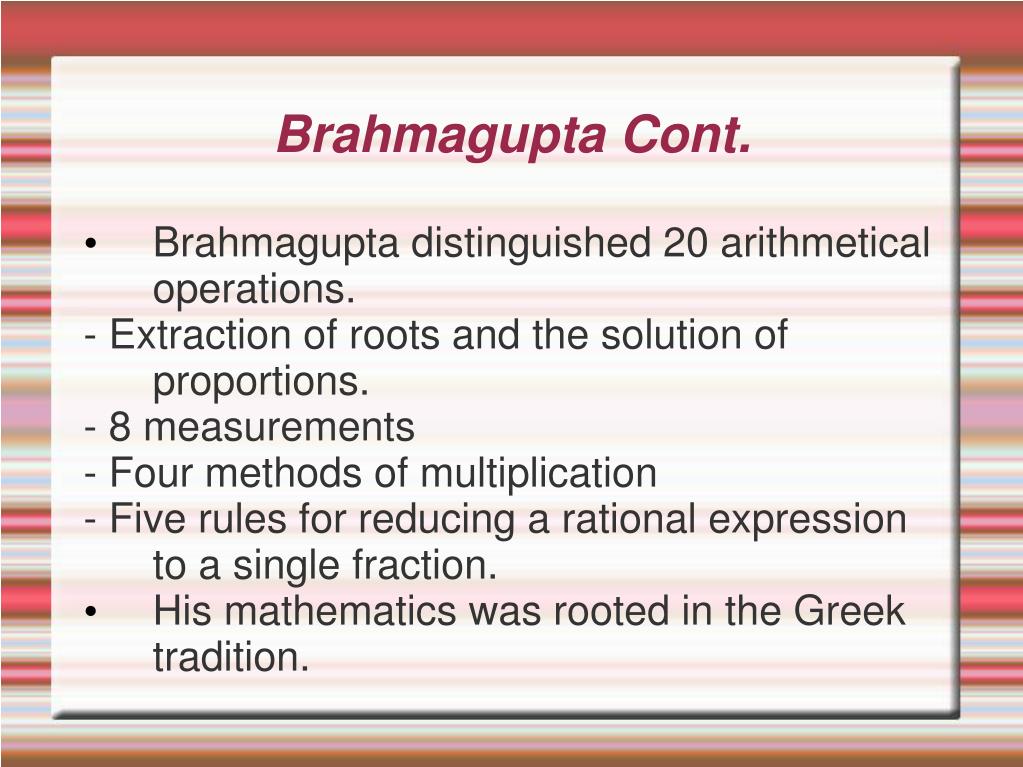 Brahmagupta Cont.

• Brahmagupta distinguished 20 arithmetical operations.
- Extraction of roots and the solution of proportions.
- 8 measurements
- Four methods of multiplication
- Five rules for reducing a rational expression to a single fraction.
• His mathematics was rooted in the Greek tradition.